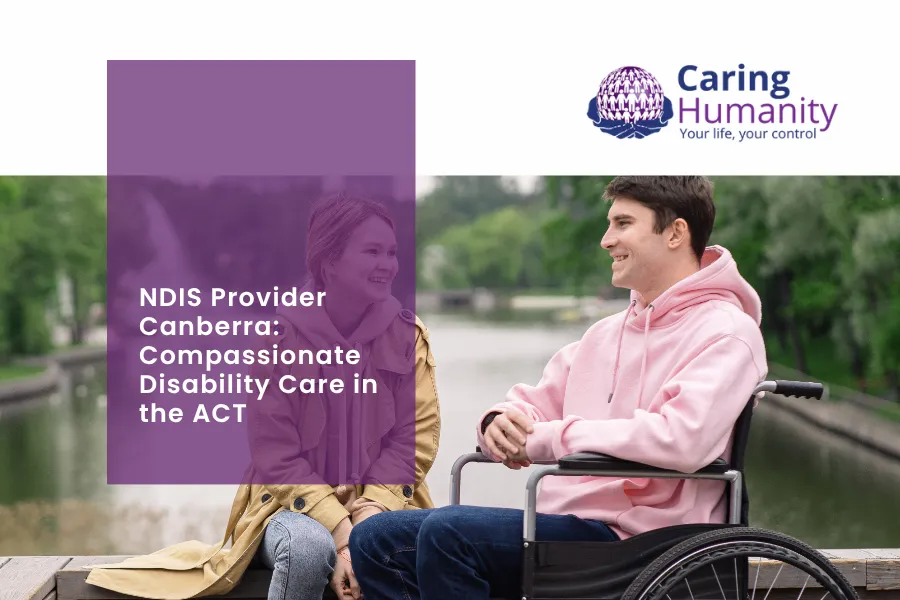 Caring Humanity
Your life, your control

NDIS Provider Canberra: Compassionate Disability Care in the ACT